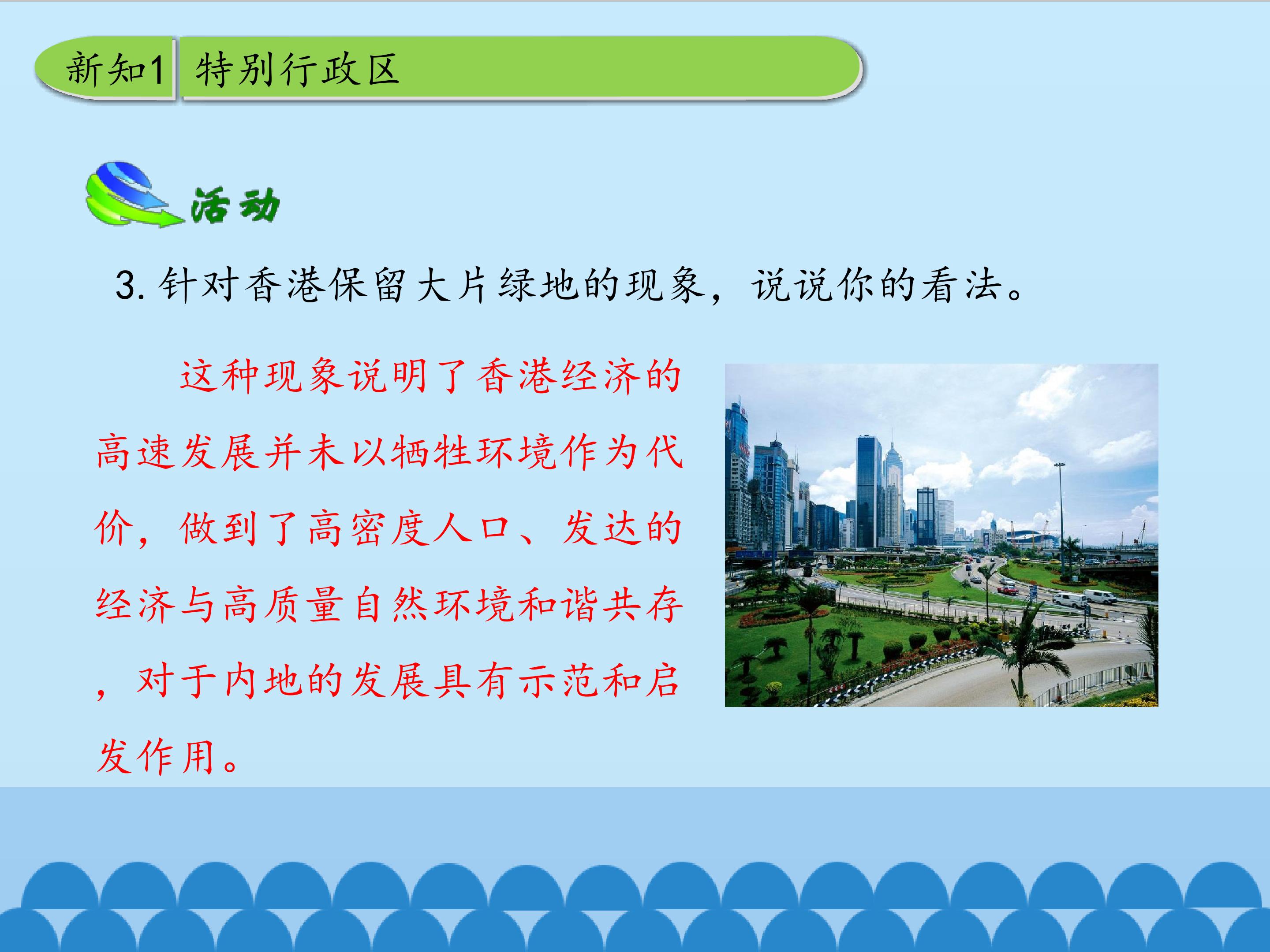 新知1 特别行政区

活动

3. 针对香港保留大片绿地的现象，说说你的看法。

这种现象说明了香港经济的高速发展并未以牺牲环境作为代价，做到了高密度人口、发达的经济与高质量自然环境和谐共存，对于内地的发展具有示范和启发作用。